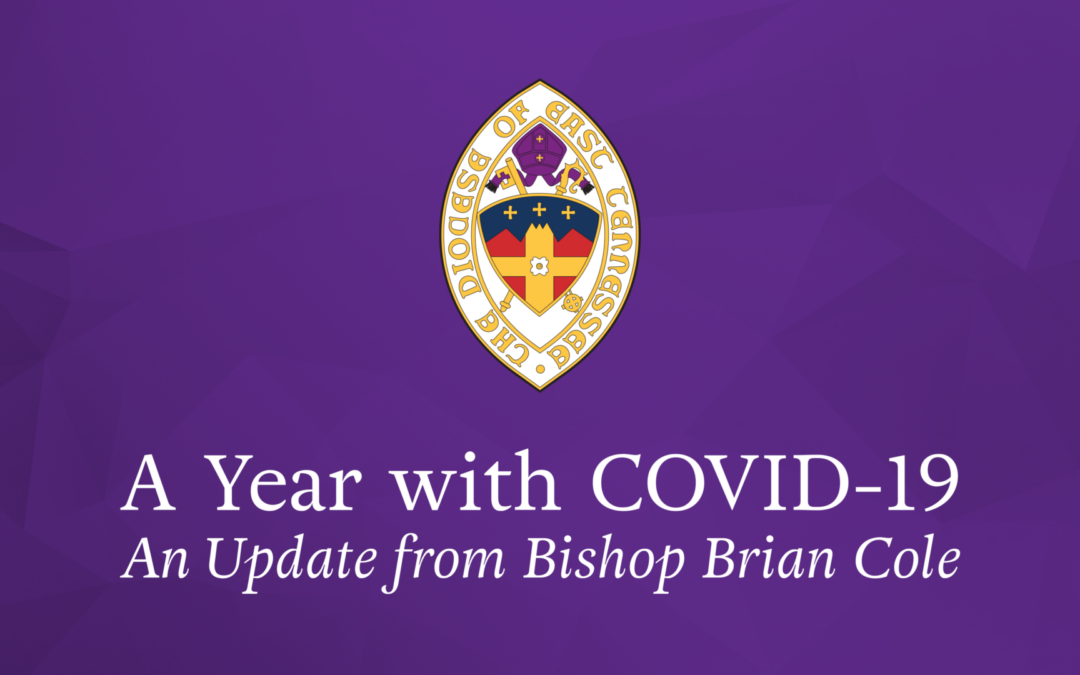 THE DIOCESE OF EAST TENNESSEE

A Year with COVID-19
An Update from Bishop Brian Cole